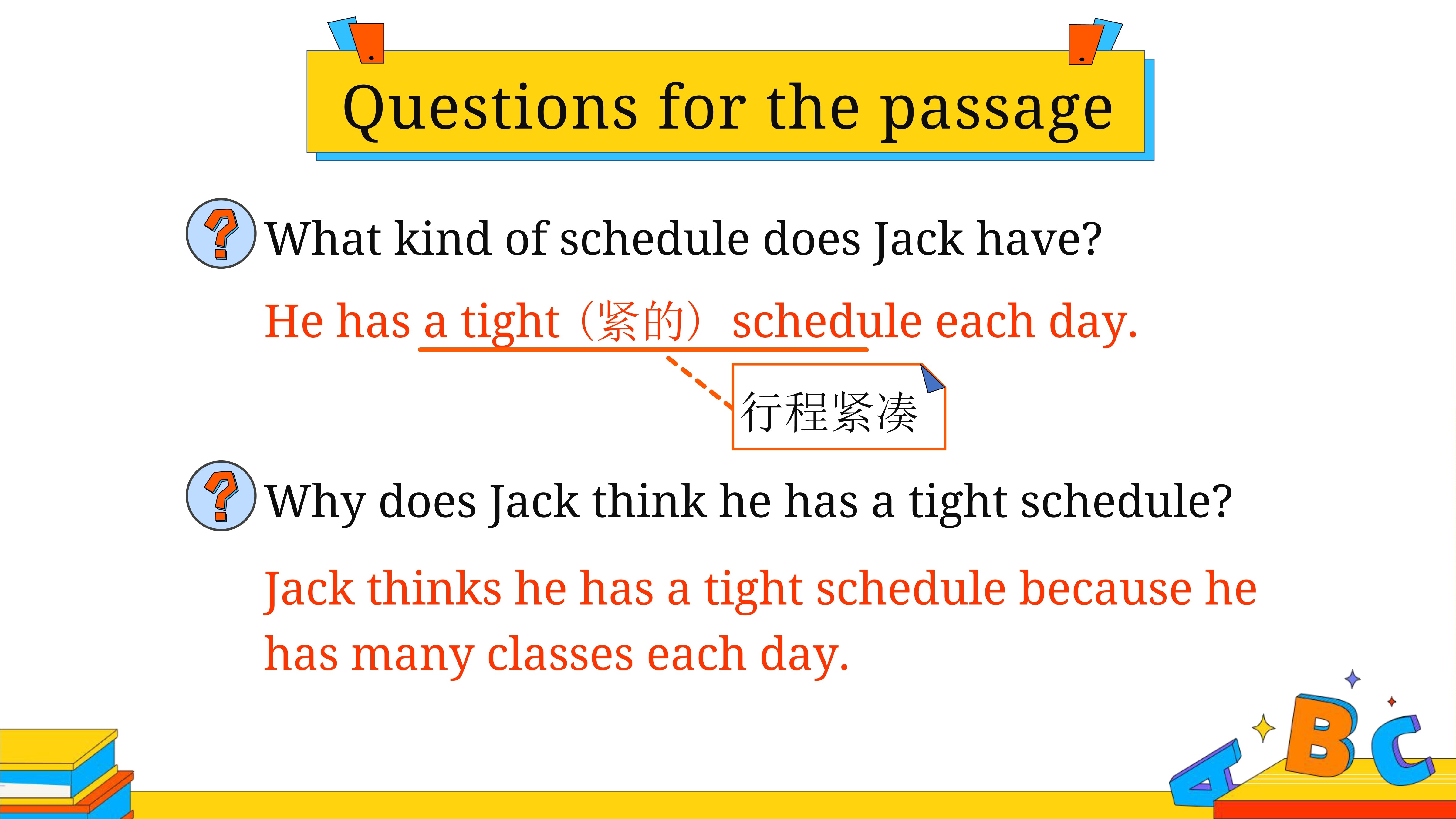 Questions for the passage

What kind of schedule does Jack have?

He has a tight（紧的） schedule each day.

行程紧凑

Why does Jack think he has a tight schedule?

Jack thinks he has a tight schedule because he has many classes each day.

A B C